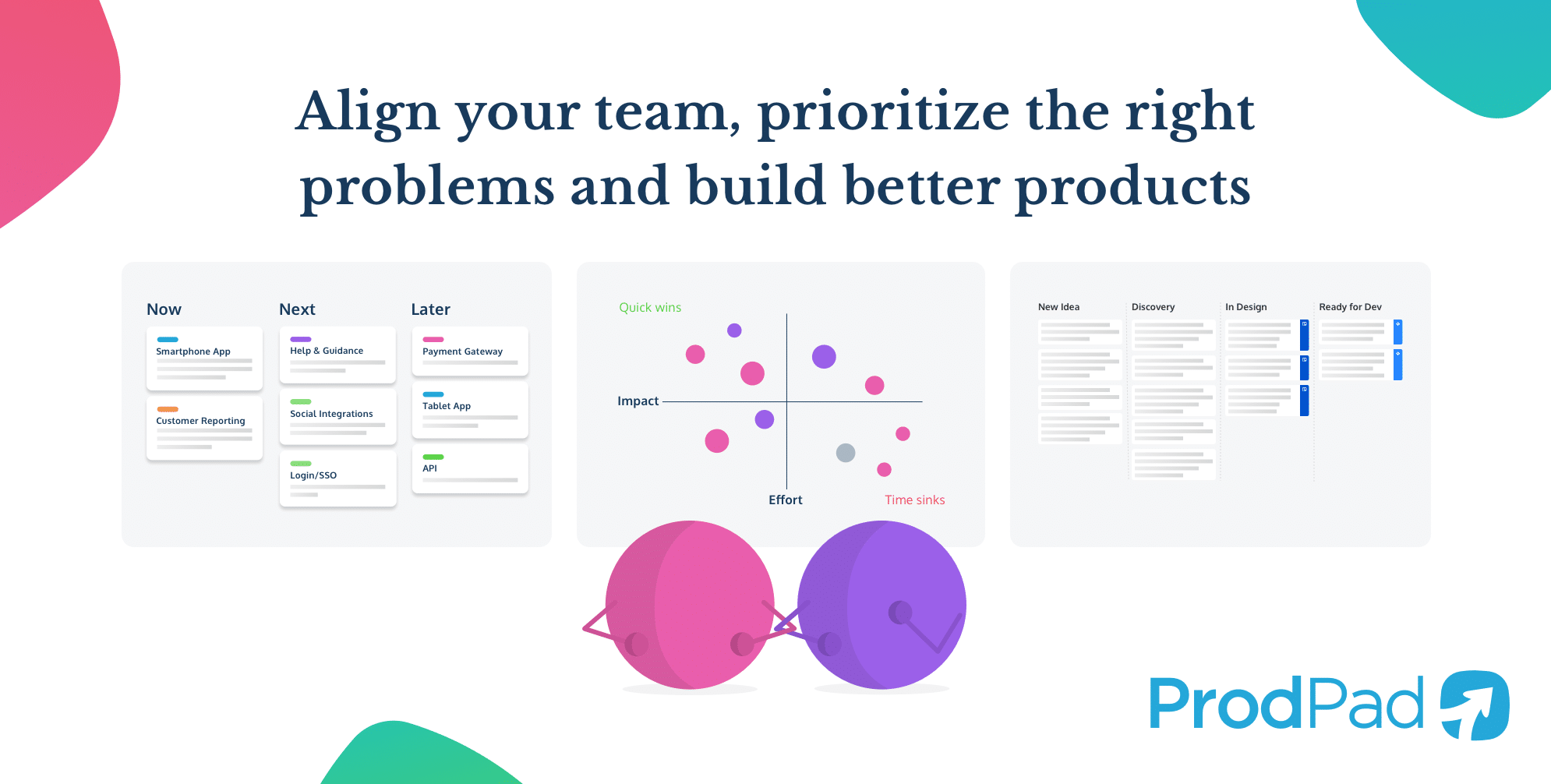 Align your team, prioritize the right problems and build better products

Now
Smartphone App
Customer Reporting

Next
Help & Guidance
Social Integrations
Login/SSO

Later
Payment Gateway
Tablet App
API

Quick wins
Impact
Effort
Time sinks

New Idea
Discovery
In Design
Ready for Dev

ProdPad